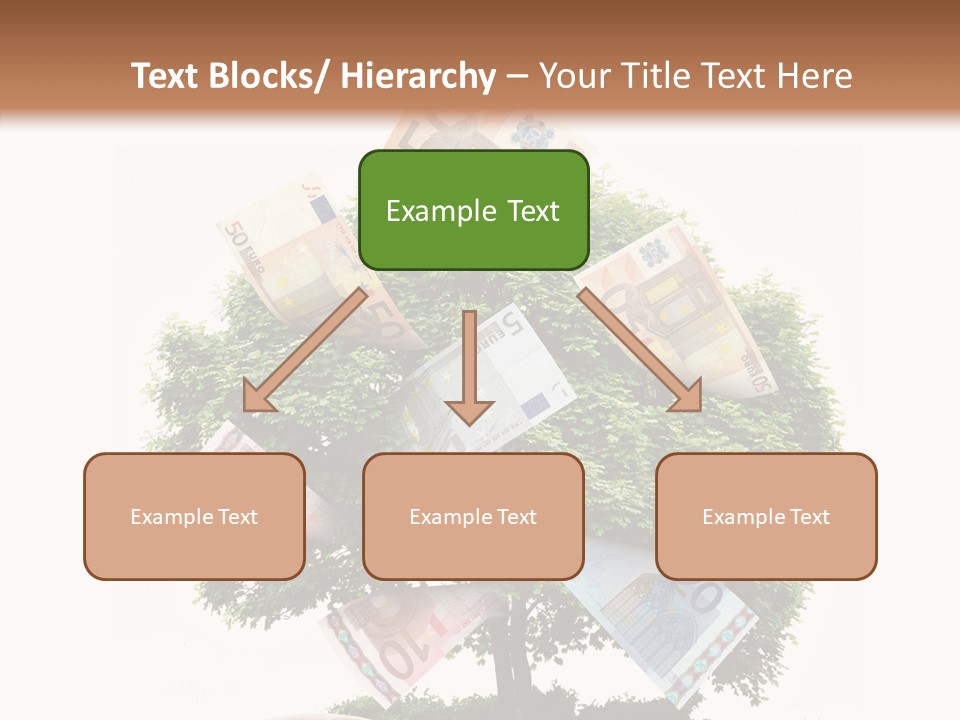 Text Blocks/ Hierarchy – Your Title Text Here

Example Text

Example Text

Example Text

Example Text